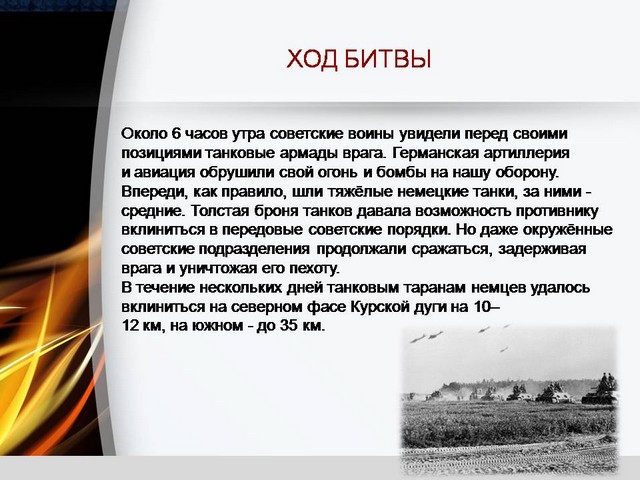 ХОД БИТВЫ

Около 6 часов утра советские воины увидели перед своими позициями танковые армады врага. Германская артиллерия и авиация обрушили свой огонь и бомбы на нашу оборону. Впереди, как правило, шли тяжёлые немецкие танки, за ними - средние. Толстая броня танков давала возможность противнику вклиниться в передовые советские порядки. Но даже окружённые советские подразделения продолжали сражаться, задерживая врага и уничтожая его пехоту.
В течение нескольких дней танковым таранам немцев удалось вклиниться на северном фасе Курской дуги на 10–12 км, на южном - до 35 км.